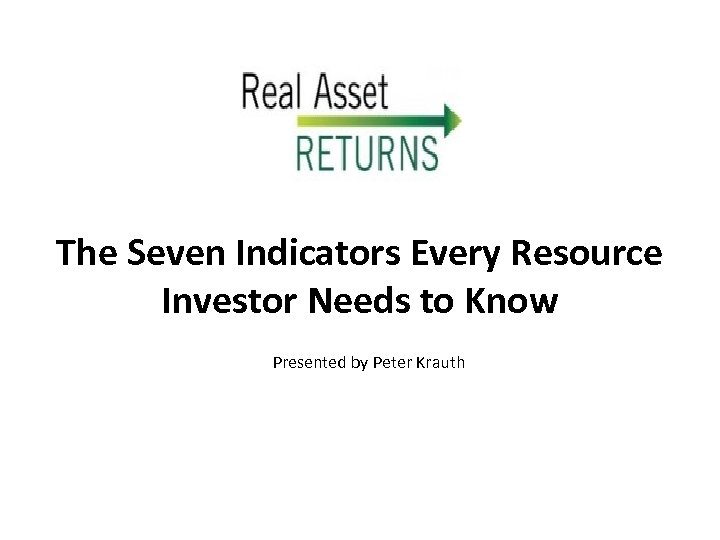 Real Asset
RETURNS

The Seven Indicators Every Resource Investor Needs to Know

Presented by Peter Krauth